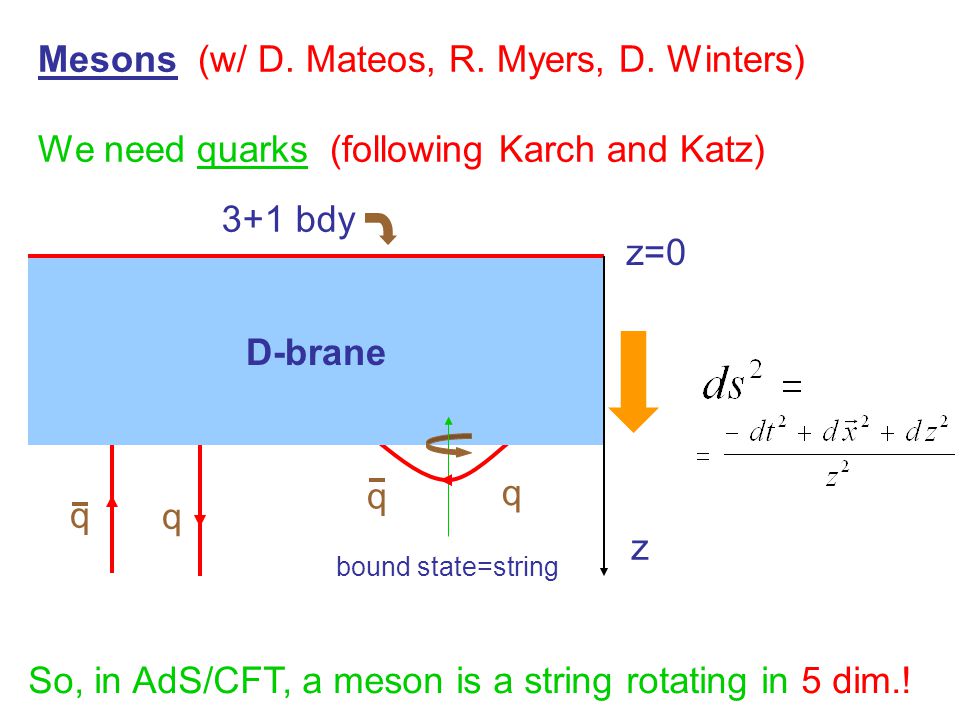 Mesons (w/ D. Mateos, R. Myers, D. Winters)

We need quarks (following Karch and Katz)

3+1 bdy

z=0

D-brane

$ds^2 =$

$= \frac{-dt^2 + d\vec{x}^2 + dz^2}{z^2}$

$\bar{q}$ q

$\bar{q}$ q

bound state=string

z

So, in AdS/CFT, a meson is a string rotating in 5 dim.!